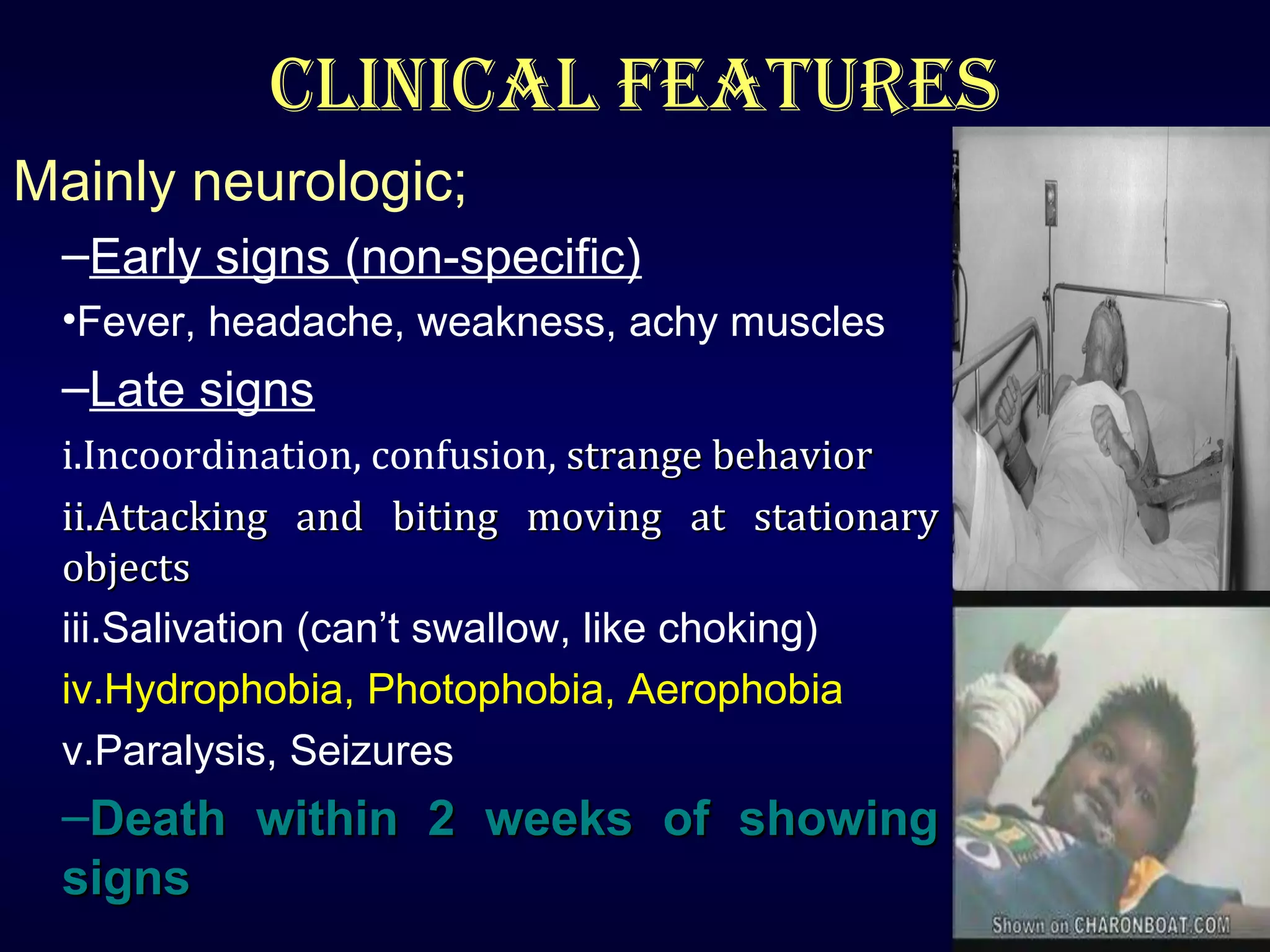 CLINICAL FEATURES

Mainly neurologic;

–Early signs (non-specific)

•Fever, headache, weakness, achy muscles

–Late signs

i.Incoordination, confusion, strange behavior

ii.Attacking and biting moving at stationary objects

iii.Salivation (can't swallow, like choking)

iv.Hydrophobia, Photophobia, Aerophobia

v.Paralysis, Seizures

–Death within 2 weeks of showing signs

Shown on CHARONBOAT.COM